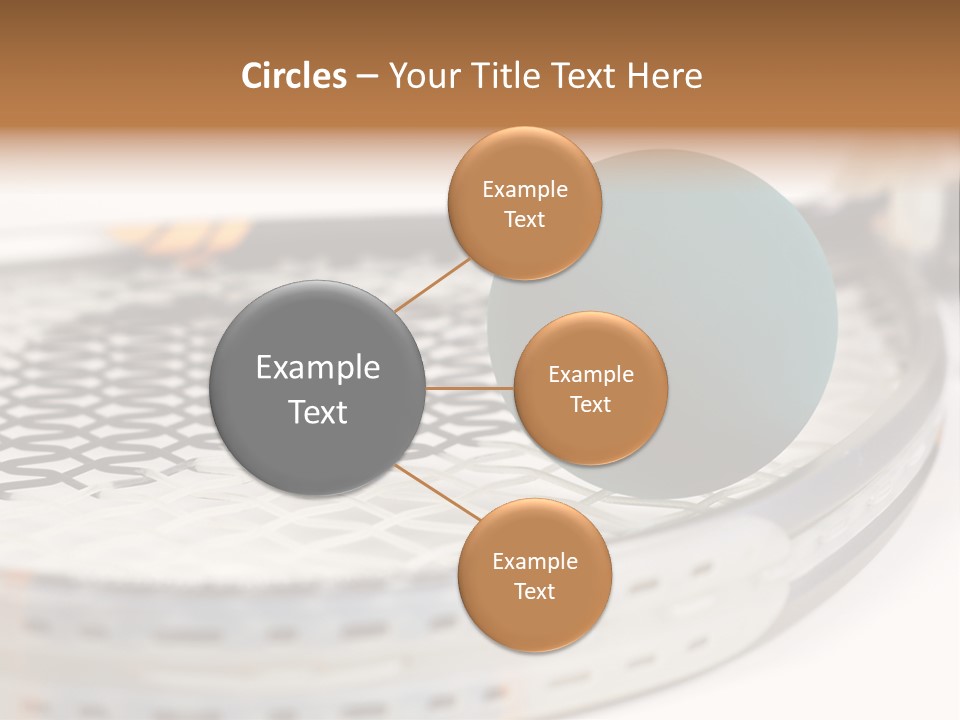 Circles – Your Title Text Here

Example Text

Example Text

Example Text

Example Text